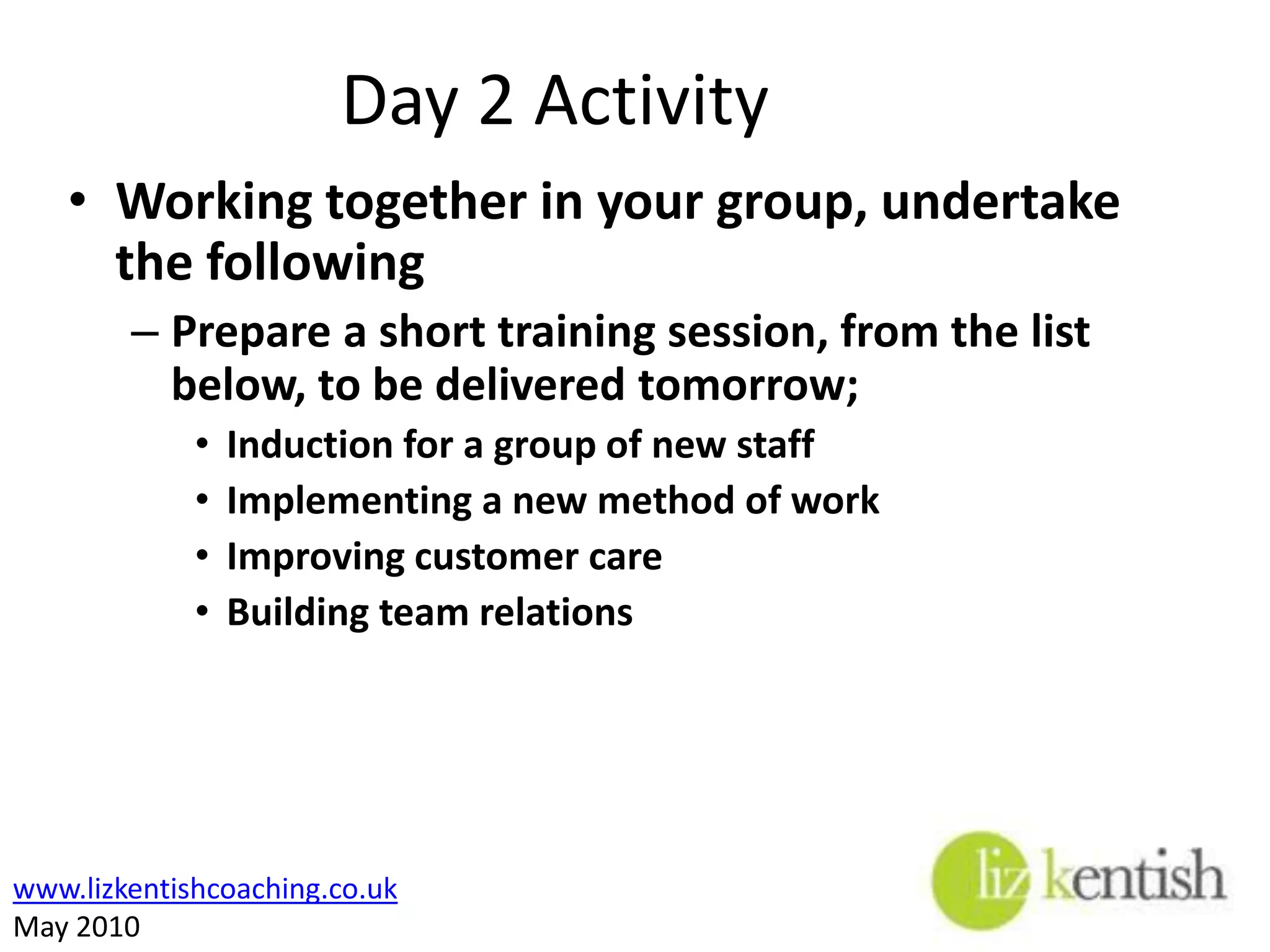 Day 2 Activity

• Working together in your group, undertake the following

– Prepare a short training session, from the list below, to be delivered tomorrow;

• Induction for a group of new staff
• Implementing a new method of work
• Improving customer care
• Building team relations

www.lizkentishcoaching.co.uk
May 2010

liz kentish